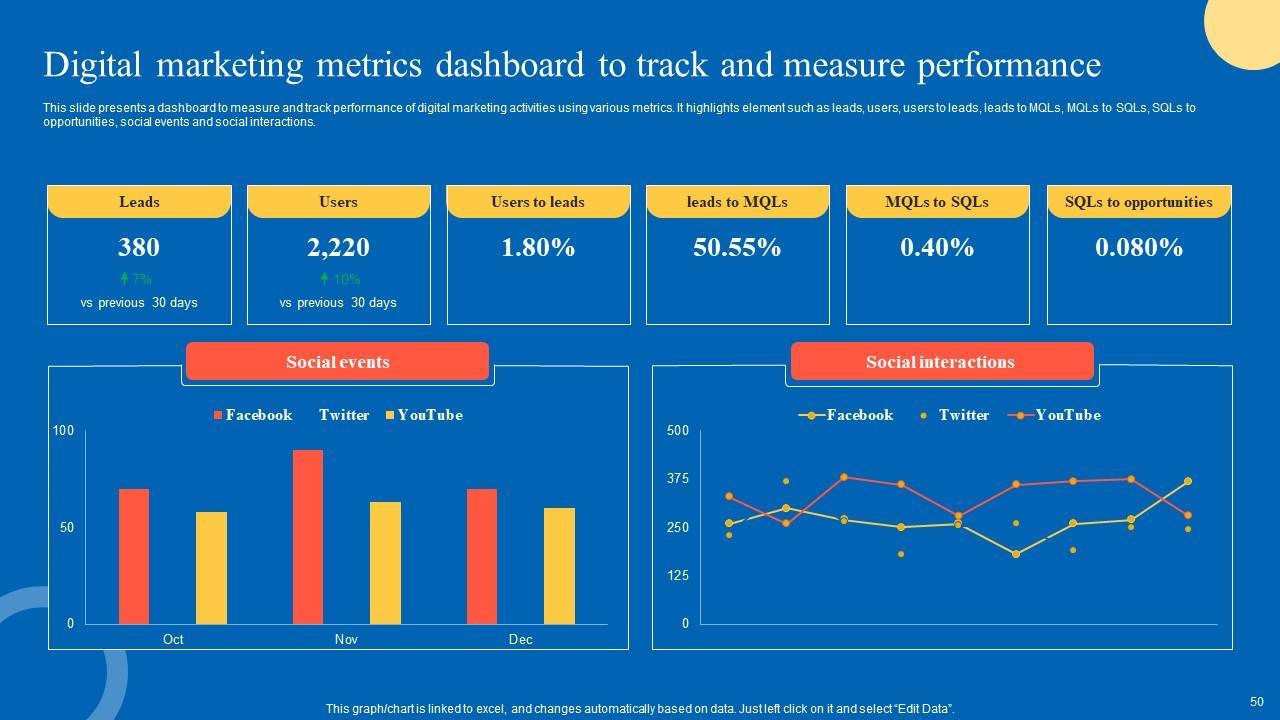 Digital marketing metrics dashboard to track and measure performance

This slide presents a dashboard to measure and track performance of digital marketing activities using various metrics. It highlights element such as leads, users, users to leads, leads to MQLs, MQLs to SQLs, SQLs to opportunities, social events and social interactions.

Leads
380
7%
vs previous 30 days

Users
2,220
10%
vs previous 30 days

Users to leads
1.80%

leads to MQLs
50.55%

MQLs to SQLs
0.40%

SQLs to opportunities
0.080%

Social events

Facebook Twitter YouTube

100
50
0
Oct Nov Dec

Social interactions

Facebook Twitter YouTube

500
375
250
125
0

This graph/chart is linked to excel, and changes automatically based on data. Just left click on it and select "Edit Data".

50